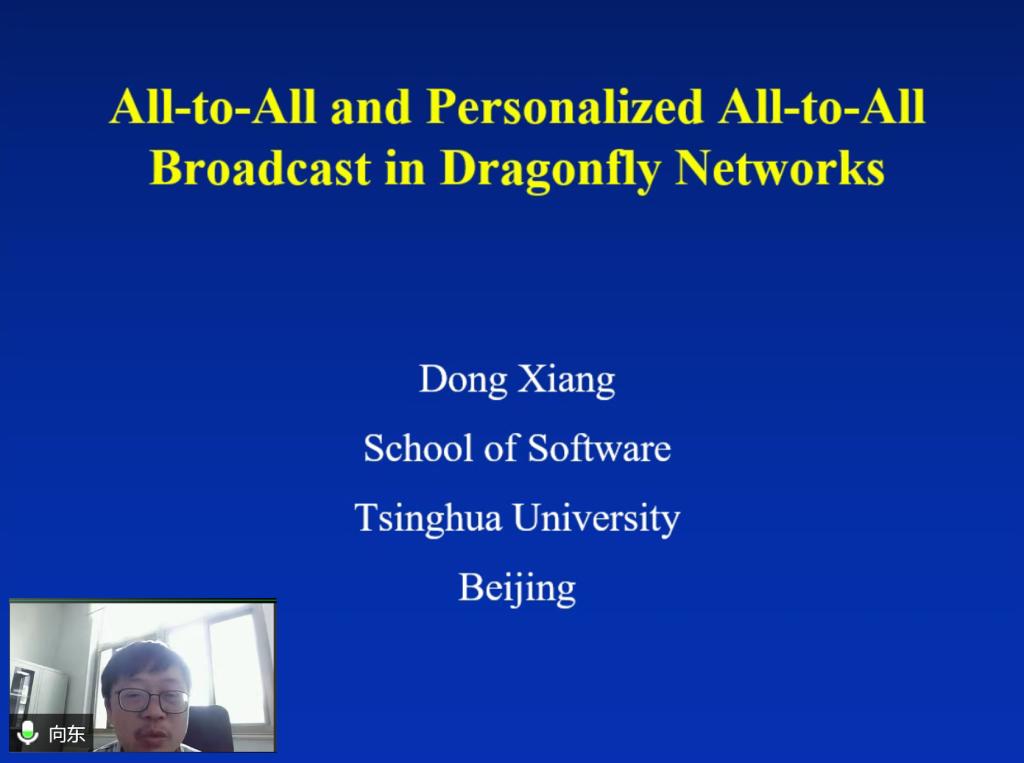 All-to-All and Personalized All-to-All Broadcast in Dragonfly Networks

Dong Xiang

School of Software

Tsinghua University

Beijing

向东